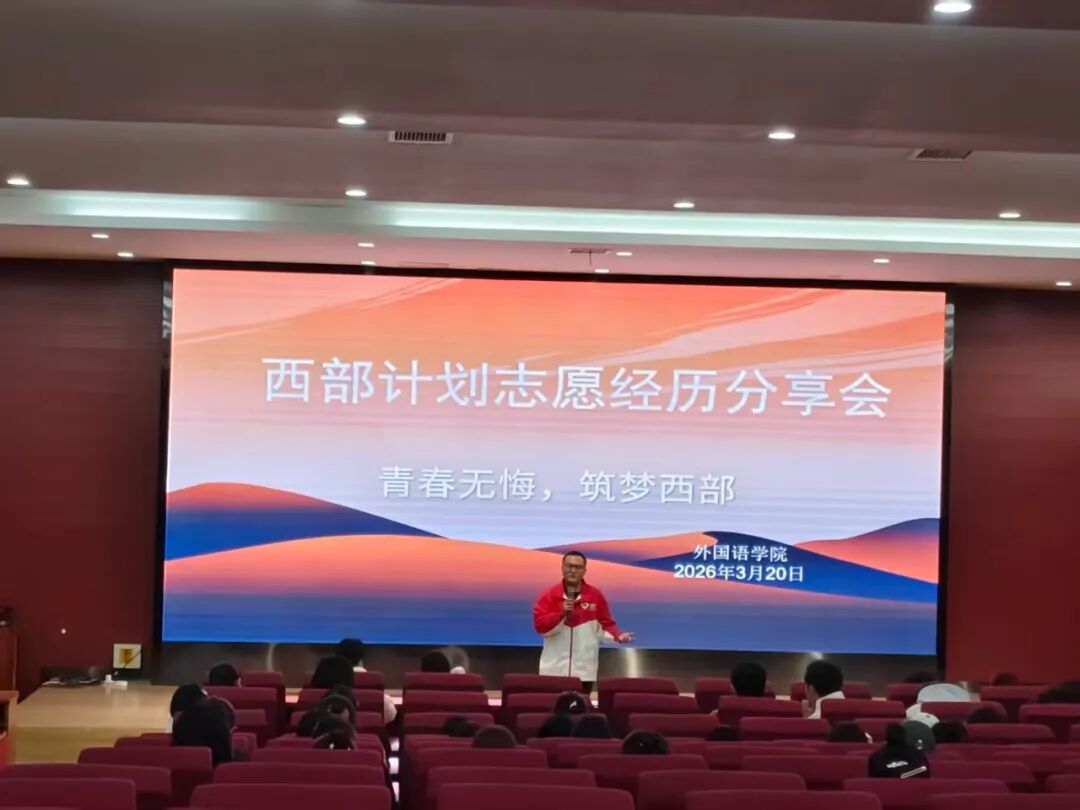 西部计划志愿经历分享会

青春无悔，筑梦西部

外国语学院
2026年3月20日